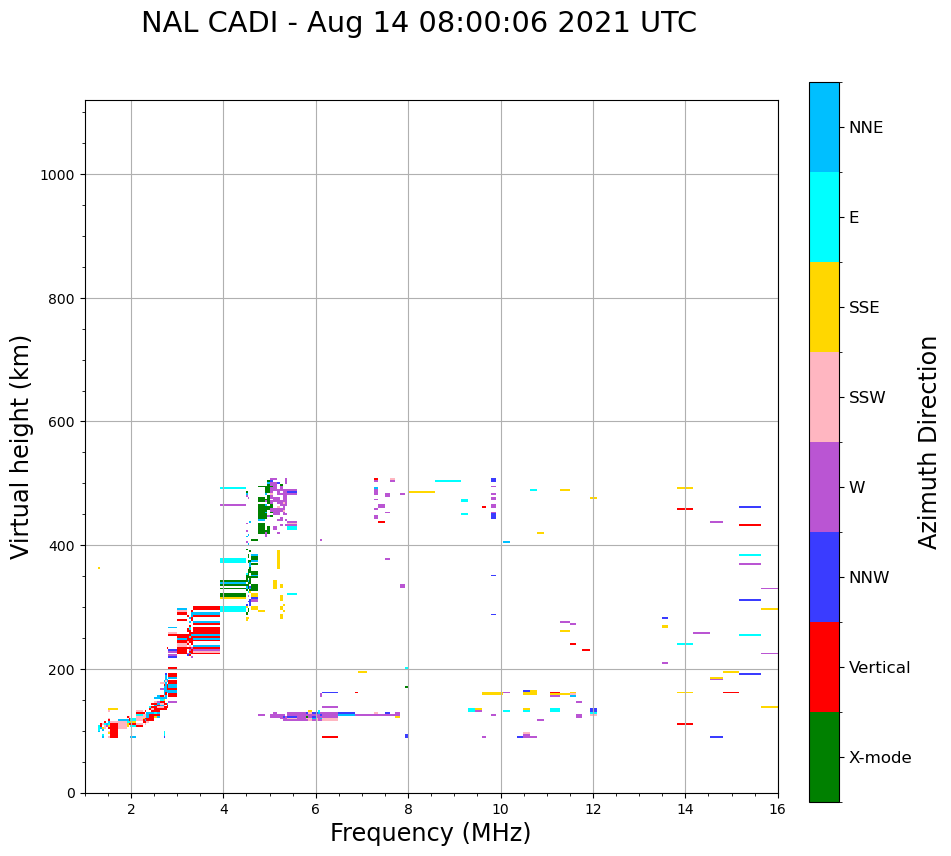 NAL CADI - Aug 14 08:00:06 2021 UTC

Virtual height (km)

1000
800
600
400
200
0

2
4
6
8
10
12
14
16

Frequency (MHz)

NNE
E
SSE
SSW
W
NNW
Vertical
X-mode

Azimuth Direction